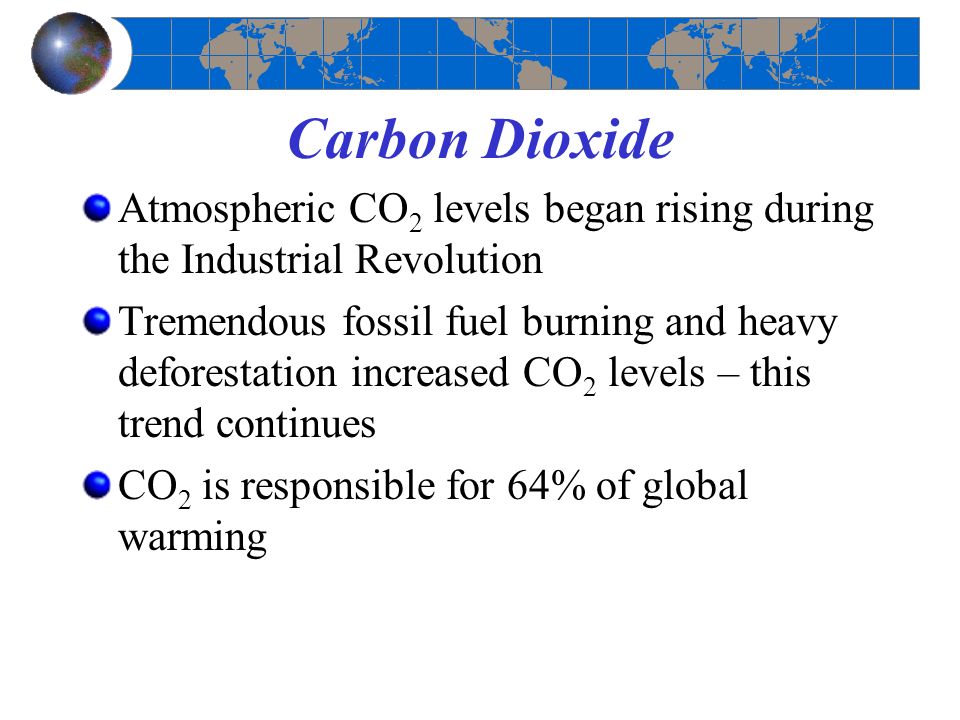 Carbon Dioxide

Atmospheric $CO_2$ levels began rising during the Industrial Revolution

Tremendous fossil fuel burning and heavy deforestation increased $CO_2$ levels – this trend continues

$CO_2$ is responsible for 64% of global warming